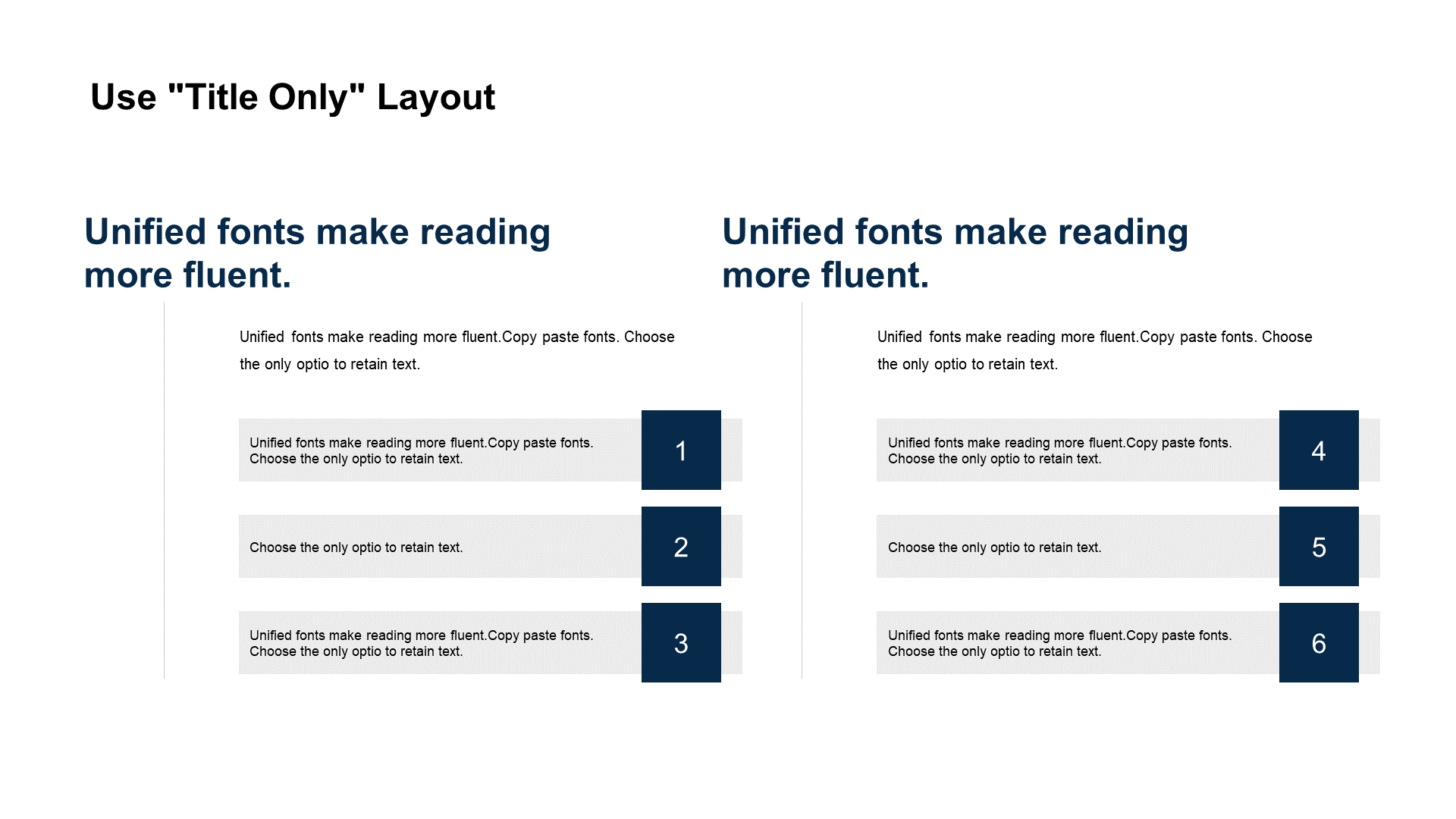 Use "Title Only" Layout

Unified fonts make reading more fluent.

Unified fonts make reading more fluent.Copy paste fonts. Choose the only optio to retain text.

Unified fonts make reading more fluent.Copy paste fonts. Choose the only optio to retain text.

1

Choose the only optio to retain text.

2

Unified fonts make reading more fluent.Copy paste fonts. Choose the only optio to retain text.

3

Unified fonts make reading more fluent.

Unified fonts make reading more fluent.Copy paste fonts. Choose the only optio to retain text.

Unified fonts make reading more fluent.Copy paste fonts. Choose the only optio to retain text.

4

Choose the only optio to retain text.

5

Unified fonts make reading more fluent.Copy paste fonts. Choose the only optio to retain text.

6